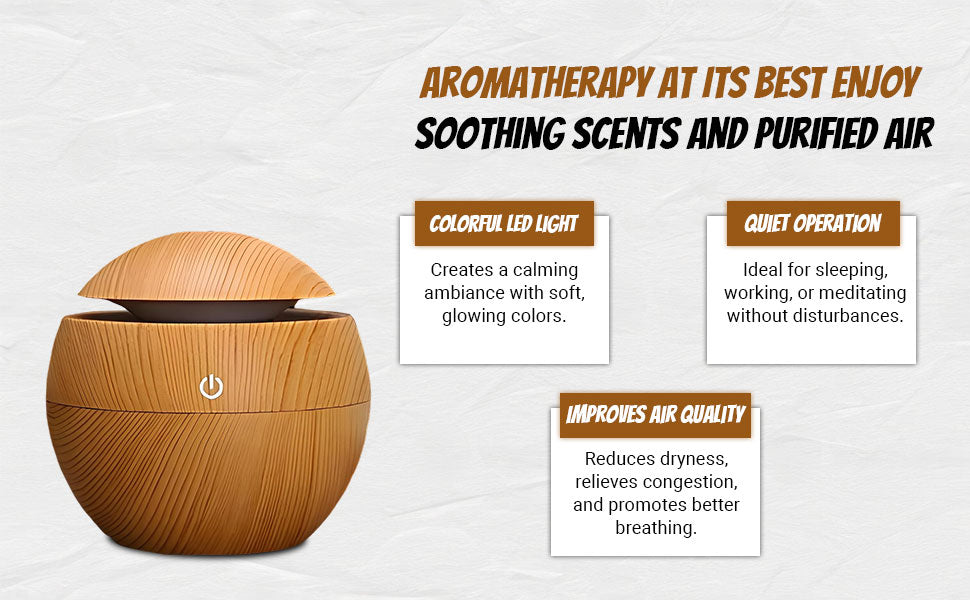 AROMATHERAPY AT ITS BEST ENJOY
SOOTHING SCENTS AND PURIFIED AIR

COLORFUL LED LIGHT

Creates a calming ambiance with soft, glowing colors.

QUIET OPERATION

Ideal for sleeping, working, or meditating without disturbances.

IMPROVES AIR QUALITY

Reduces dryness, relieves congestion, and promotes better breathing.